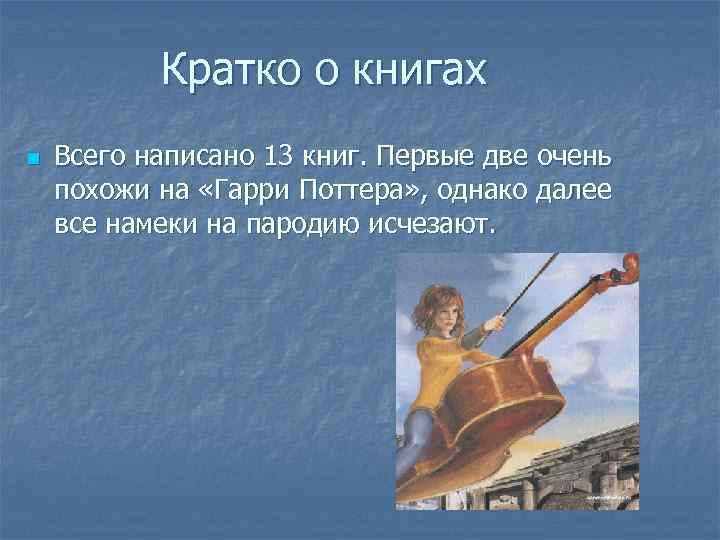 Кратко о книгах

Всего написано 13 книг. Первые две очень похожи на «Гарри Поттера», однако далее все намеки на пародию исчезают.